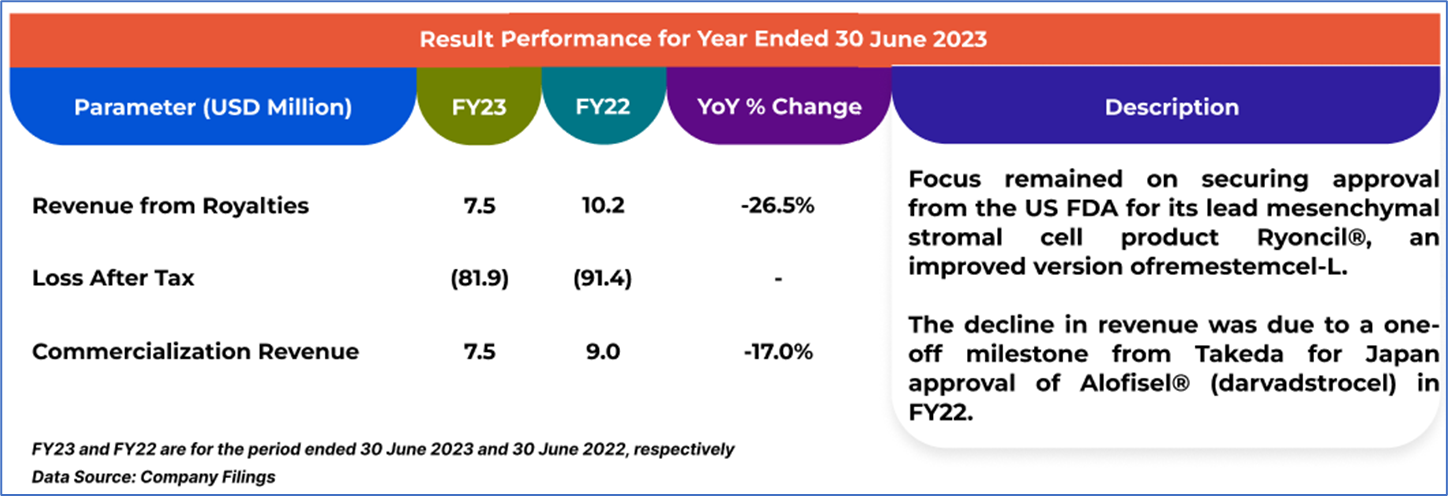 Result Performance for Year Ended 30 June 2023

| Parameter (USD Million) | FY23 | FY22 | YoY % Change |
|---|---|---|---|
| Revenue from Royalties | 7.5 | 10.2 | -26.5% |
| Loss After Tax | (81.9) | (91.4) | - |
| Commercialization Revenue | 7.5 | 9.0 | -17.0% |

Description

Focus remained on securing approval from the US FDA for its lead mesenchymal stromal cell product Ryoncil®, an improved version ofremestemcel-L.

The decline in revenue was due to a one-off milestone from Takeda for Japan approval of Alofisel® (darvadstrocel) in FY22.

FY23 and FY22 are for the period ended 30 June 2023 and 30 June 2022, respectively
Data Source: Company Filings